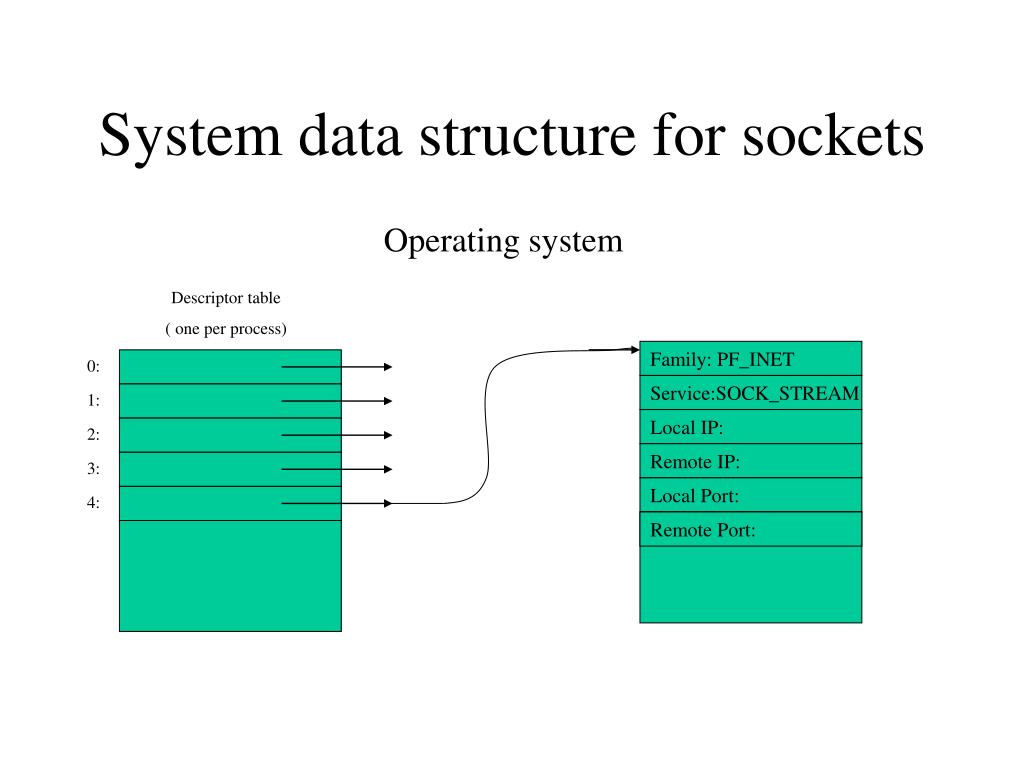 System data structure for sockets

Operating system

Descriptor table

( one per process)

0:

1:

2:

3:

4:

Family: PF_INET

Service:SOCK_STREAM

Local IP:

Remote IP:

Local Port:

Remote Port: